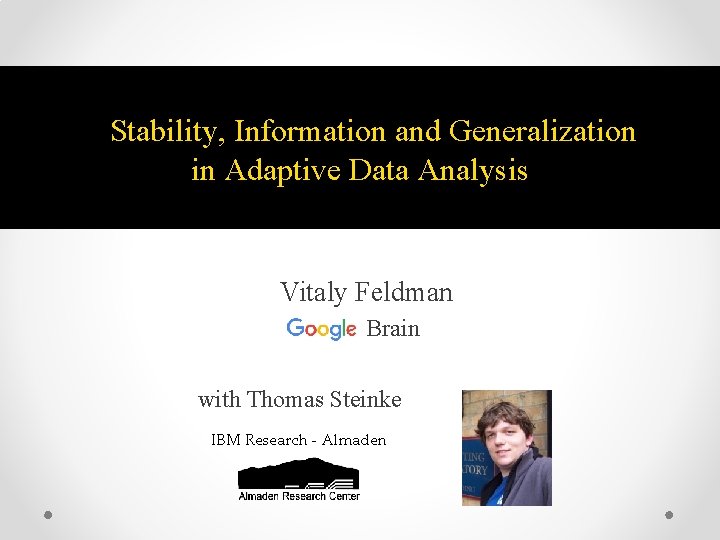 Stability, Information and Generalization in Adaptive Data Analysis

Vitaly Feldman
Google Brain

with Thomas Steinke

IBM Research - Almaden

Almaden Research Center

TING
TORY